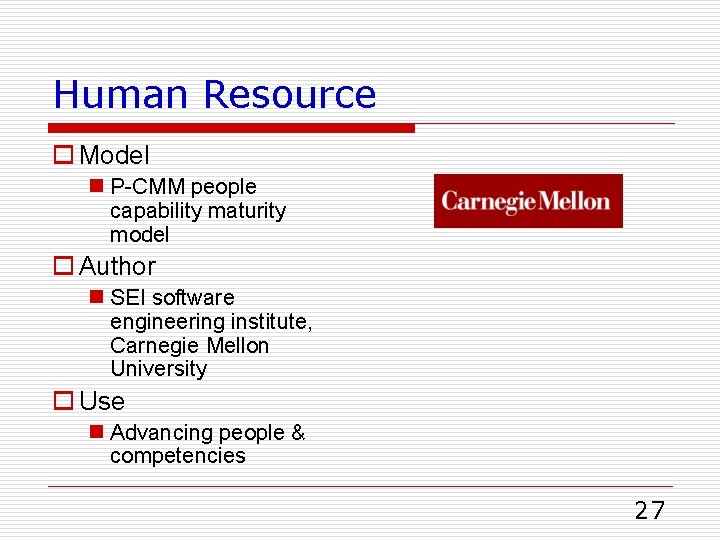 Human Resource

Model
P-CMM people capability maturity model

Author
SEI software engineering institute, Carnegie Mellon University

Use
Advancing people & competencies

Carnegie Mellon

27